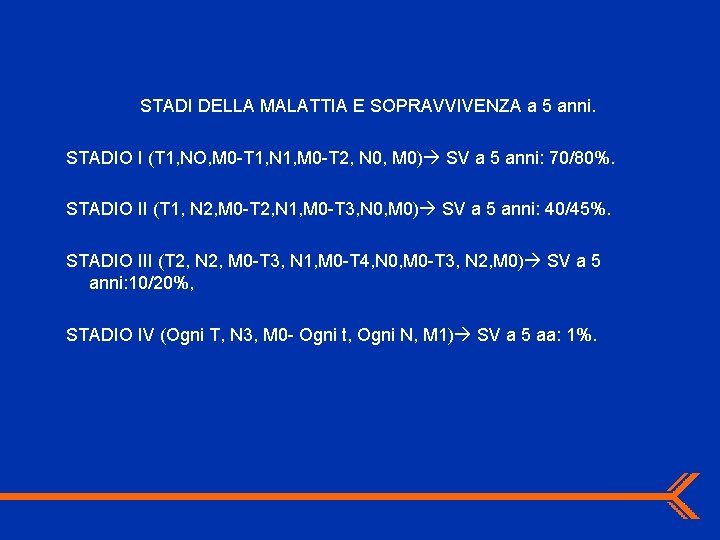 STADI DELLA MALATTIA E SOPRAVVIVENZA a 5 anni.

STADIO I (T1,NO,M0-T1,N1,M0-T2, N0, M0)→ SV a 5 anni: 70/80%.

STADIO II (T1, N2,M0-T2,N1,M0-T3,N0,M0)→ SV a 5 anni: 40/45%.

STADIO III (T2, N2, M0-T3, N1,M0-T4,N0,M0-T3, N2,M0)→ SV a 5 anni:10/20%,

STADIO IV (Ogni T, N3, M0- Ogni t, Ogni N, M1)→ SV a 5 aa: 1%.